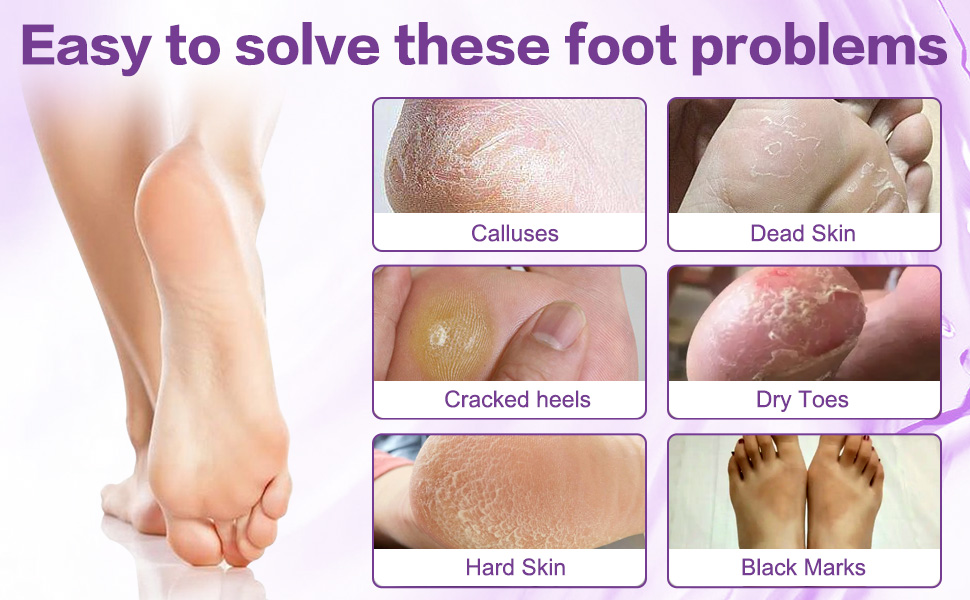 Easy to solve these foot problems

Calluses

Dead Skin

Cracked heels

Dry Toes

Hard Skin

Black Marks